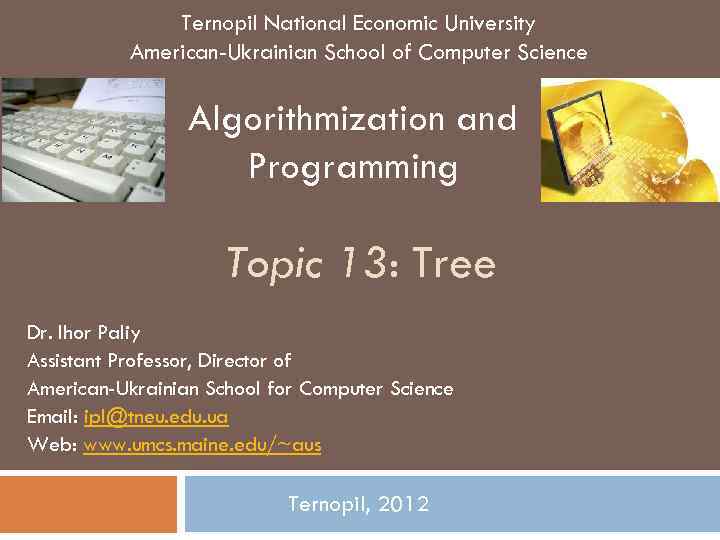 Ternopil National Economic University
American-Ukrainian School of Computer Science

Algorithmization and Programming

Topic 13: Tree

Dr. Ihor Paliy
Assistant Professor, Director of
American-Ukrainian School for Computer Science
Email: ipl@tneu.edu.ua
Web: www.umcs.maine.edu/~aus

Ternopil, 2012